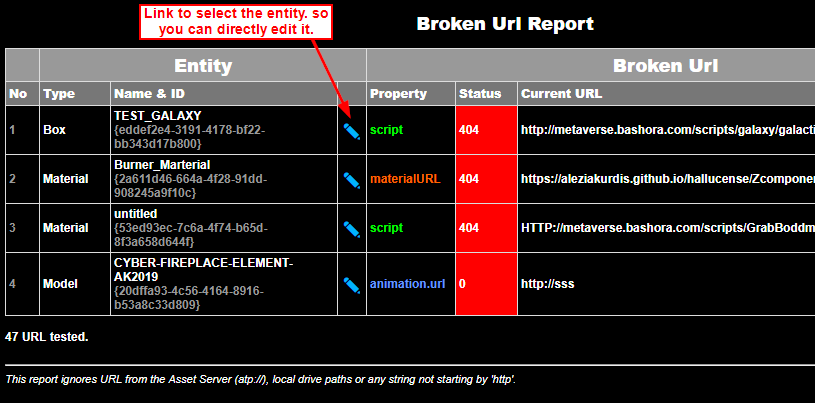 Link to select the entity. so you can directly edit it.

Broken Url Report

| | Entity | | | Broken Url | | |
|---|---|---|---|---|---|---|
| No | Type | Name & ID | | Property | Status | Current URL |
| 1 | Box | TEST_GALAXY {eddef2e4-3191-4178-bf22-bb343d17b800} | | script | 404 | http://metaverse.bashora.com/scripts/galaxy/galacti |
| 2 | Material | Burner_Marterial {2a611d46-664a-4f28-91dd-908245a9f10c} | | materialURL | 404 | https://aleziakurdis.github.io/hallucense/Zcomponer |
| 3 | Material | untitled {53ed93ec-7c6a-4f74-b65d-8f3a658d644f} | | script | 404 | HTTP://metaverse.bashora.com/scripts/GrabBoddm |
| 4 | Model | CYBER-FIREPLACE-ELEMENT-AK2019 {20dffa93-4c56-4164-8916-b53a8c33d809} | | animation.url | 0 | http://sss |

47 URL tested.

This report ignores URL from the Asset Server (atp://), local drive paths or any string not starting by 'http'.